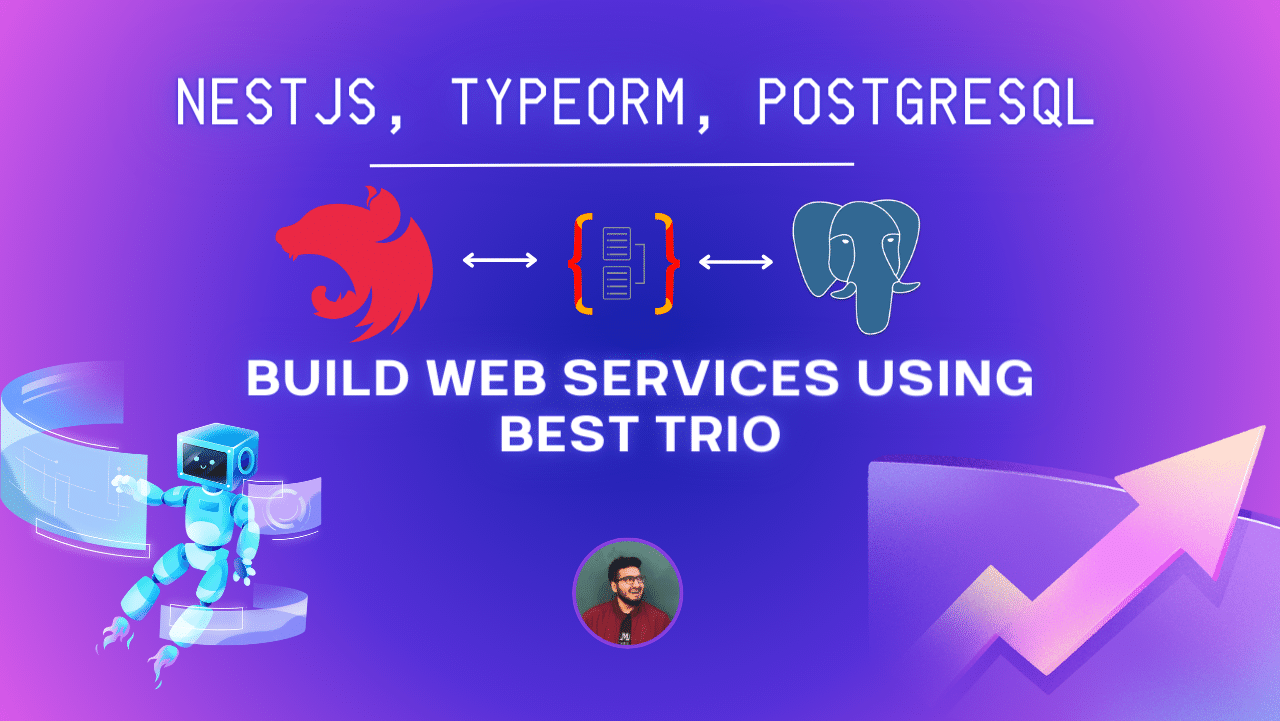 NESTJS, TYPEORM, POSTGRESQL

BUILD WEB SERVICES USING BEST TRIO